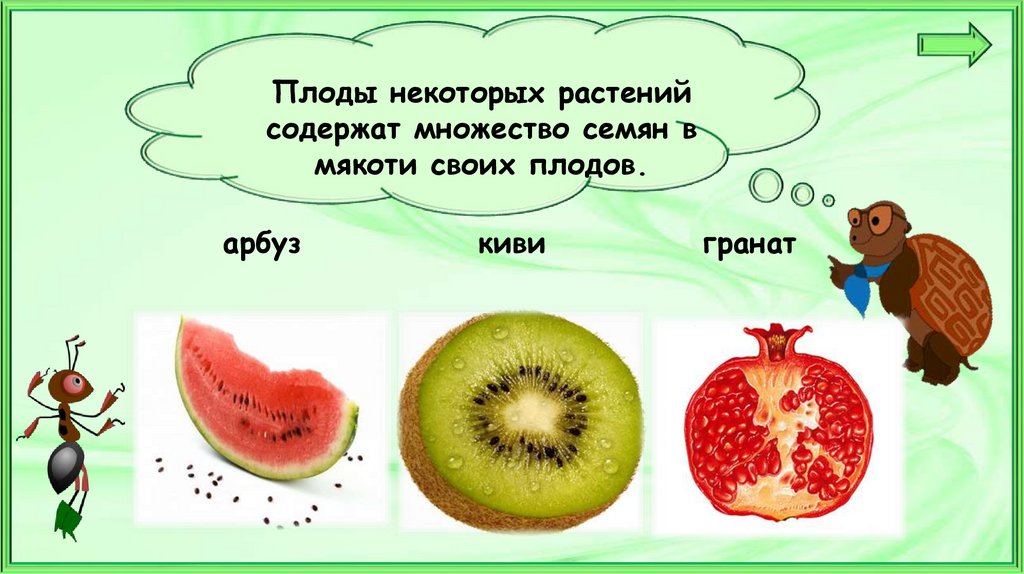 Плоды некоторых растений содержат множество семян в мякоти своих плодов.

арбуз

киви

гранат